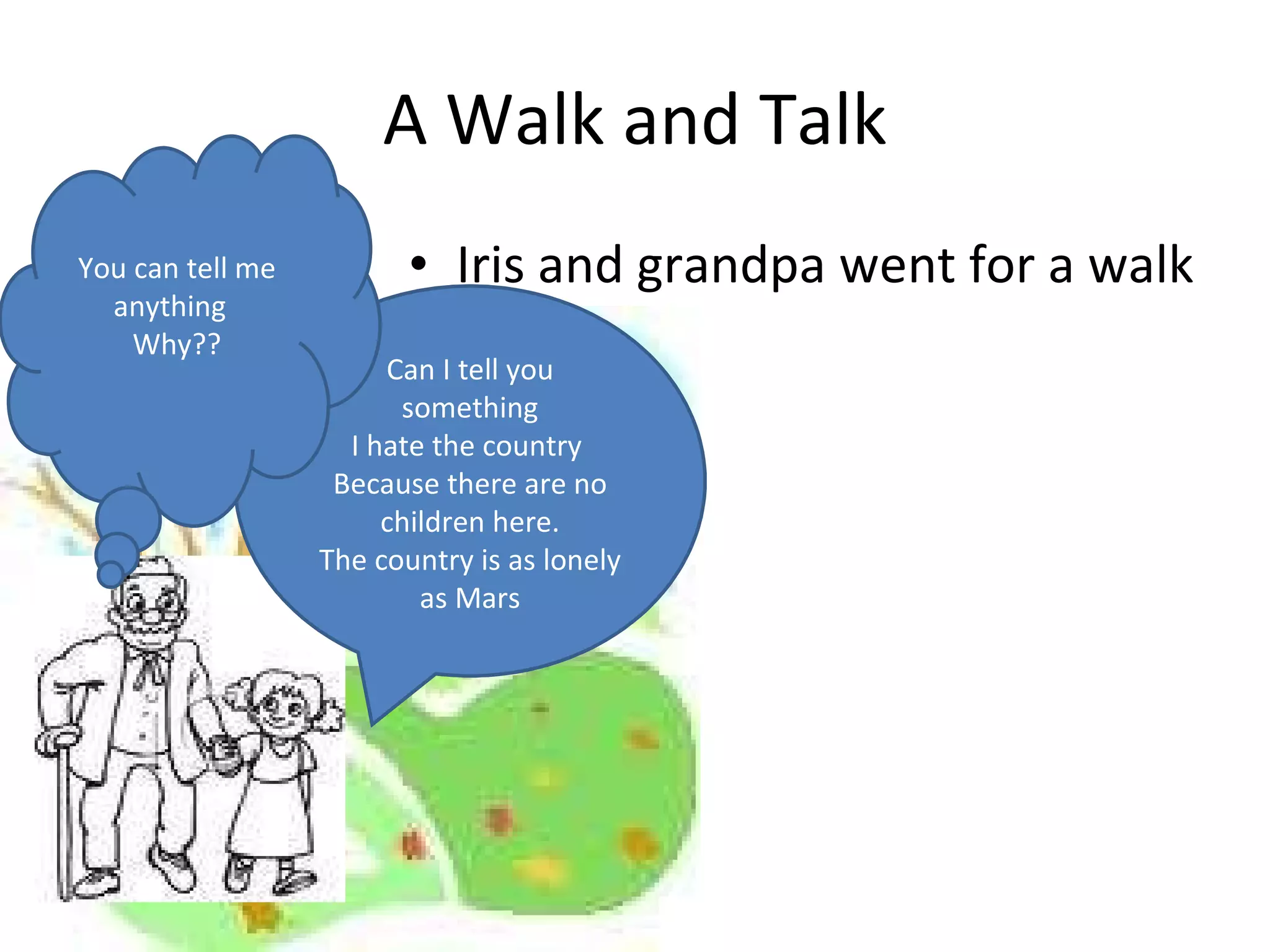 A Walk and Talk

• Iris and grandpa went for a walk

You can tell me anything
Why??

Can I tell you something
I hate the country
Because there are no children here.
The country is as lonely as Mars